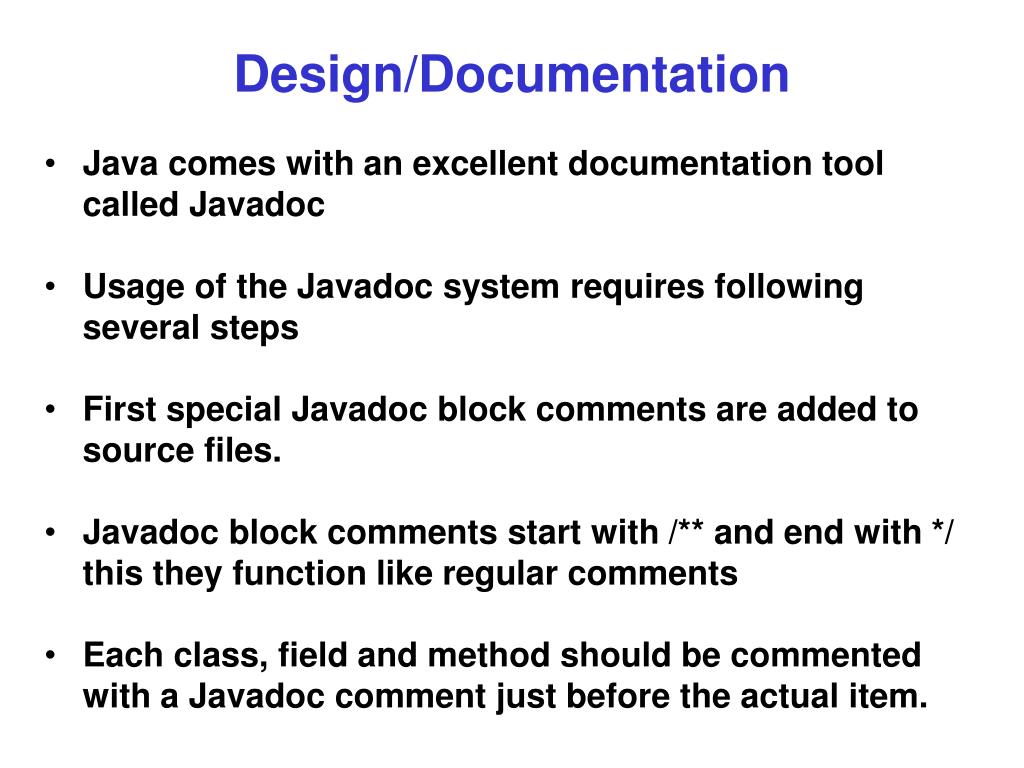 Design/Documentation

• Java comes with an excellent documentation tool called Javadoc

• Usage of the Javadoc system requires following several steps

• First special Javadoc block comments are added to source files.

• Javadoc block comments start with /** and end with */ this they function like regular comments

• Each class, field and method should be commented with a Javadoc comment just before the actual item.